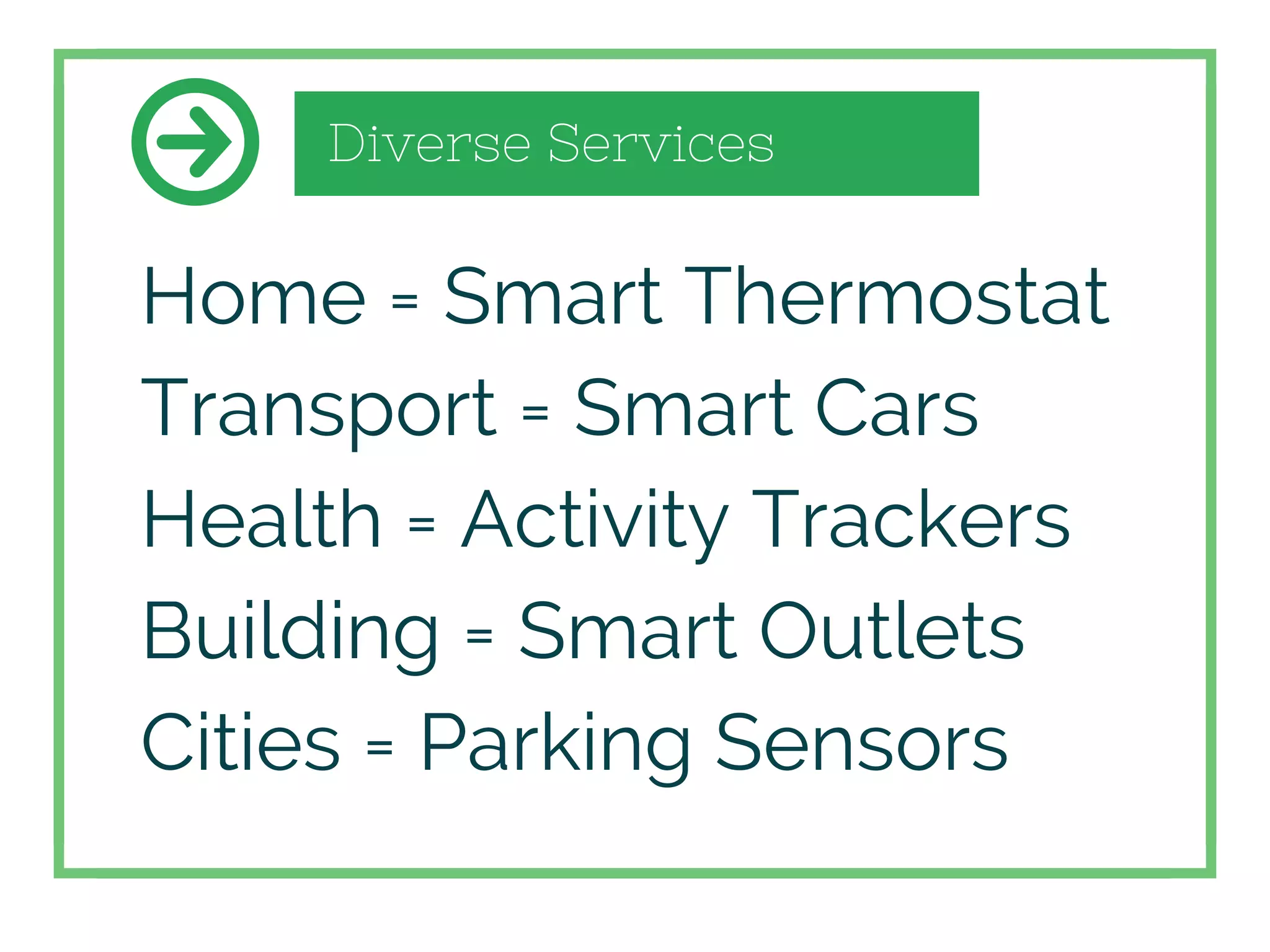 Diverse Services

Home = Smart Thermostat

Transport = Smart Cars

Health = Activity Trackers

Building = Smart Outlets

Cities = Parking Sensors